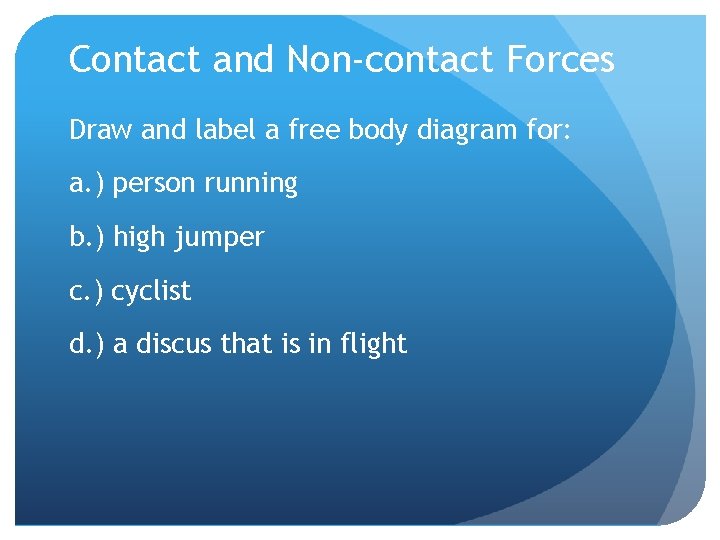 Contact and Non-contact Forces

Draw and label a free body diagram for:

a.) person running

b.) high jumper

c.) cyclist

d.) a discus that is in flight